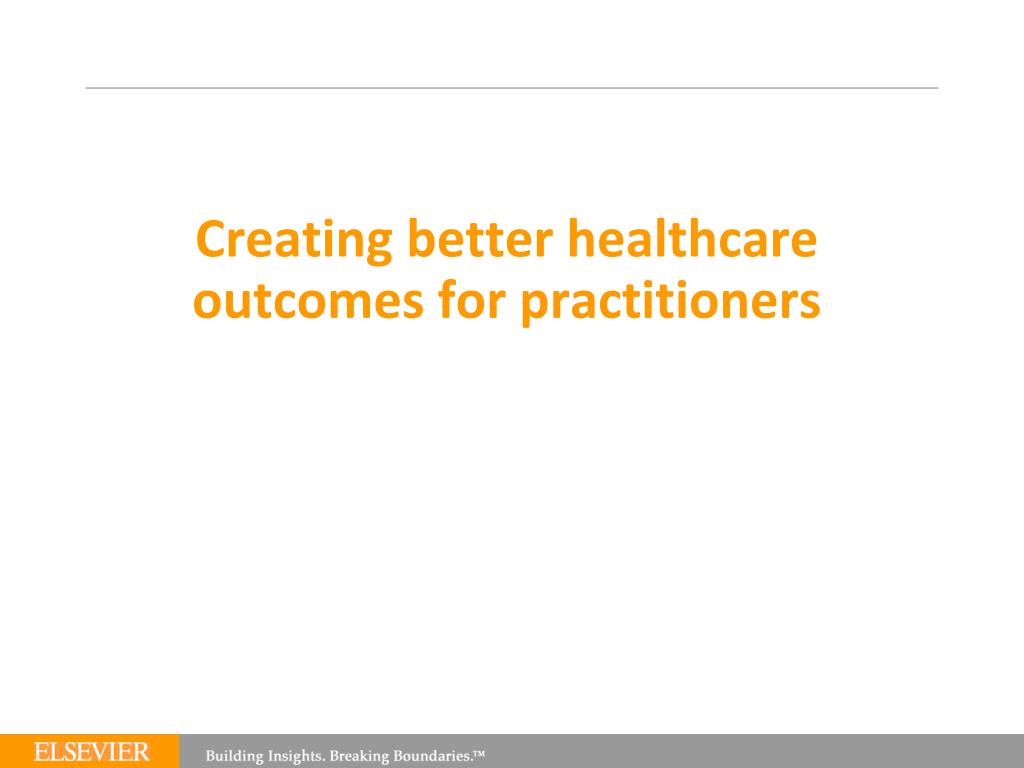 Creating better healthcare outcomes for practitioners

ELSEVIER Building Insights. Breaking Boundaries.™